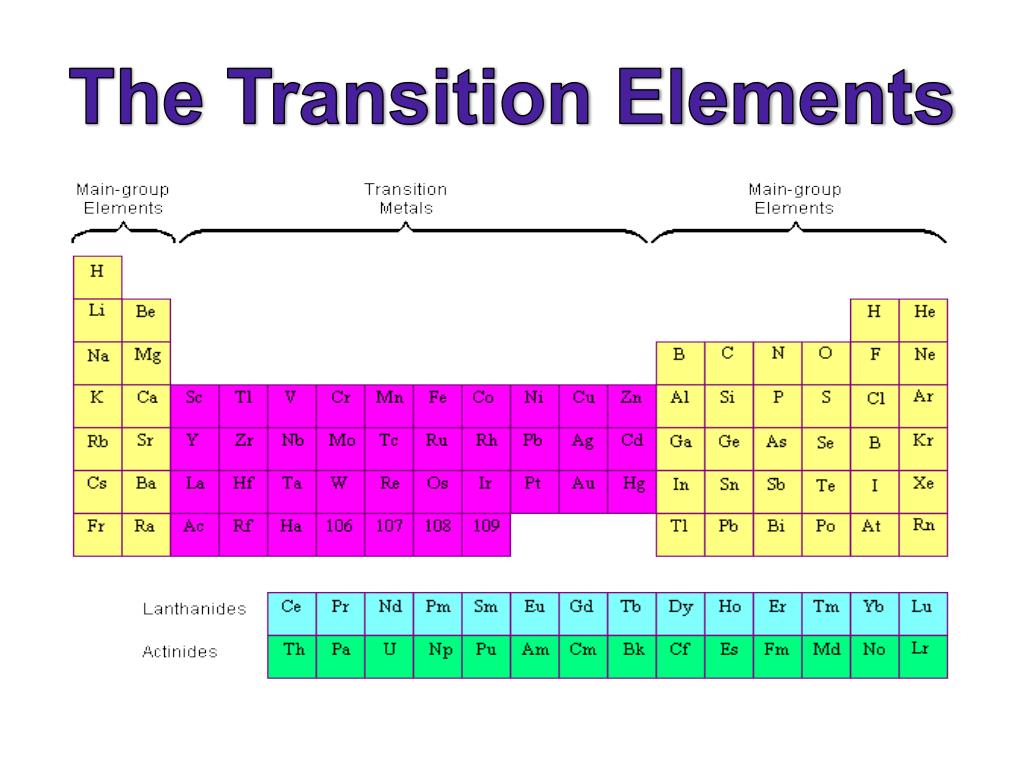 The Transition Elements

Main-group Elements

Transition Metals

Main-group Elements

| H | | | | | | | | | | | | | | | | | |
|---|---|---|---|---|---|---|---|---|---|---|---|---|---|---|---|---|---|
| Li | Be | | | | | | | | | | | | | | | H | He |
| Na | Mg | | | | | | | | | | | B | C | N | O | F | Ne |
| K | Ca | Sc | Tl | V | Cr | Mn | Fe | Co | Ni | Cu | Zn | Al | Si | P | S | Cl | Ar |
| Rb | Sr | Y | Zr | Nb | Mo | Tc | Ru | Rh | Pb | Ag | Cd | Ga | Ge | As | Se | B | Kr |
| Cs | Ba | La | Hf | Ta | W | Re | Os | Ir | Pt | Au | Hg | In | Sn | Sb | Te | I | Xe |
| Fr | Ra | Ac | Rf | Ha | 106 | 107 | 108 | 109 | | | | Tl | Pb | Bi | Po | At | Rn |

| Lanthanides | Ce | Pr | Nd | Pm | Sm | Eu | Gd | Tb | Dy | Ho | Er | Tm | Yb | Lu |
|---|---|---|---|---|---|---|---|---|---|---|---|---|---|---|
| Actinides | Th | Pa | U | Np | Pu | Am | Cm | Bk | Cf | Es | Fm | Md | No | Lr |